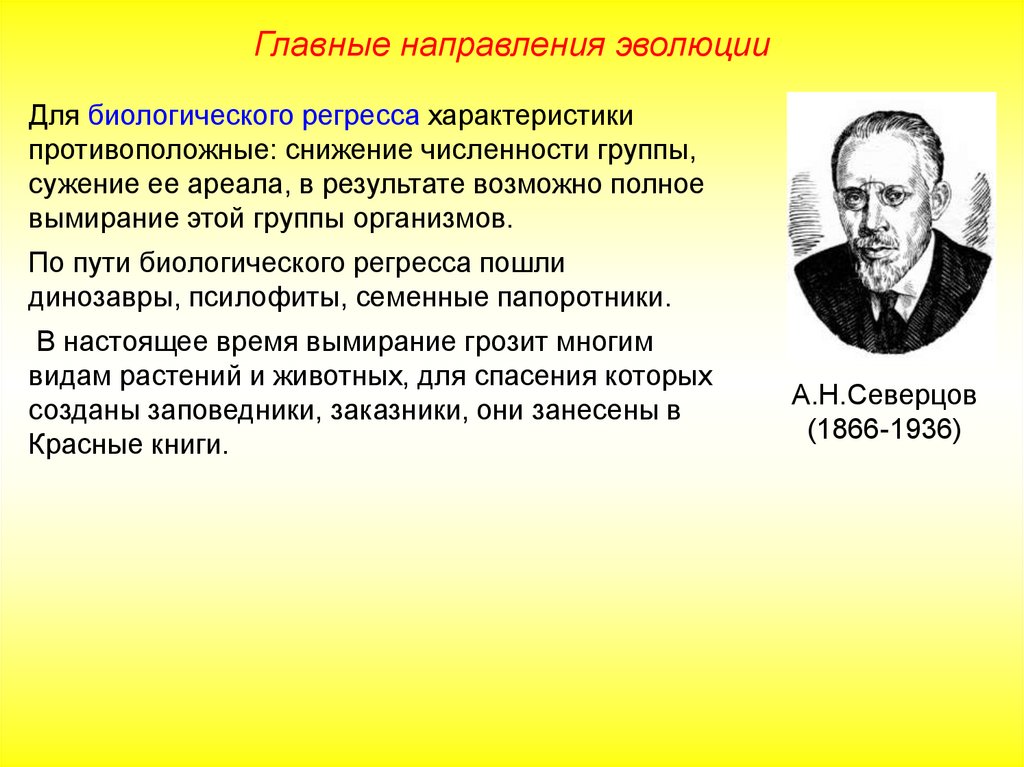 Главные направления эволюции

Для биологического регресса характеристики противоположные: снижение численности группы, сужение ее ареала, в результате возможно полное вымирание этой группы организмов.

По пути биологического регресса пошли динозавры, псилофиты, семенные папоротники.

В настоящее время вымирание грозит многим видам растений и животных, для спасения которых созданы заповедники, заказники, они занесены в Красные книги.

А.Н.Северцов
(1866-1936)